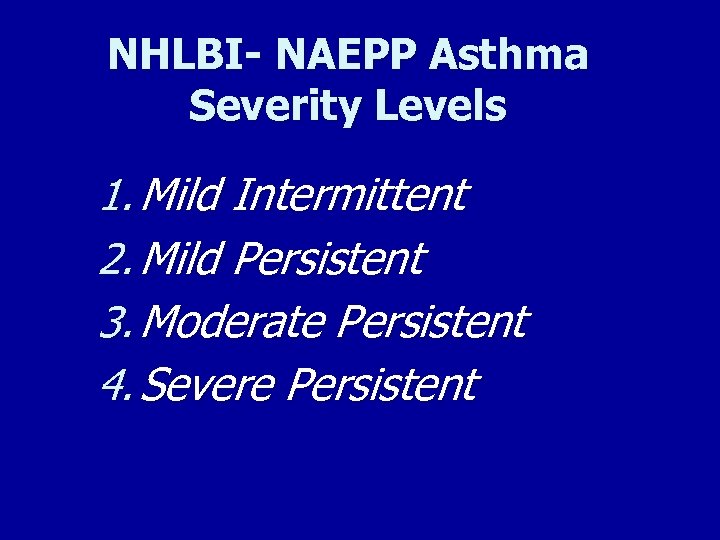 NHLBI- NAEPP Asthma Severity Levels

1. Mild Intermittent
2. Mild Persistent
3. Moderate Persistent
4. Severe Persistent